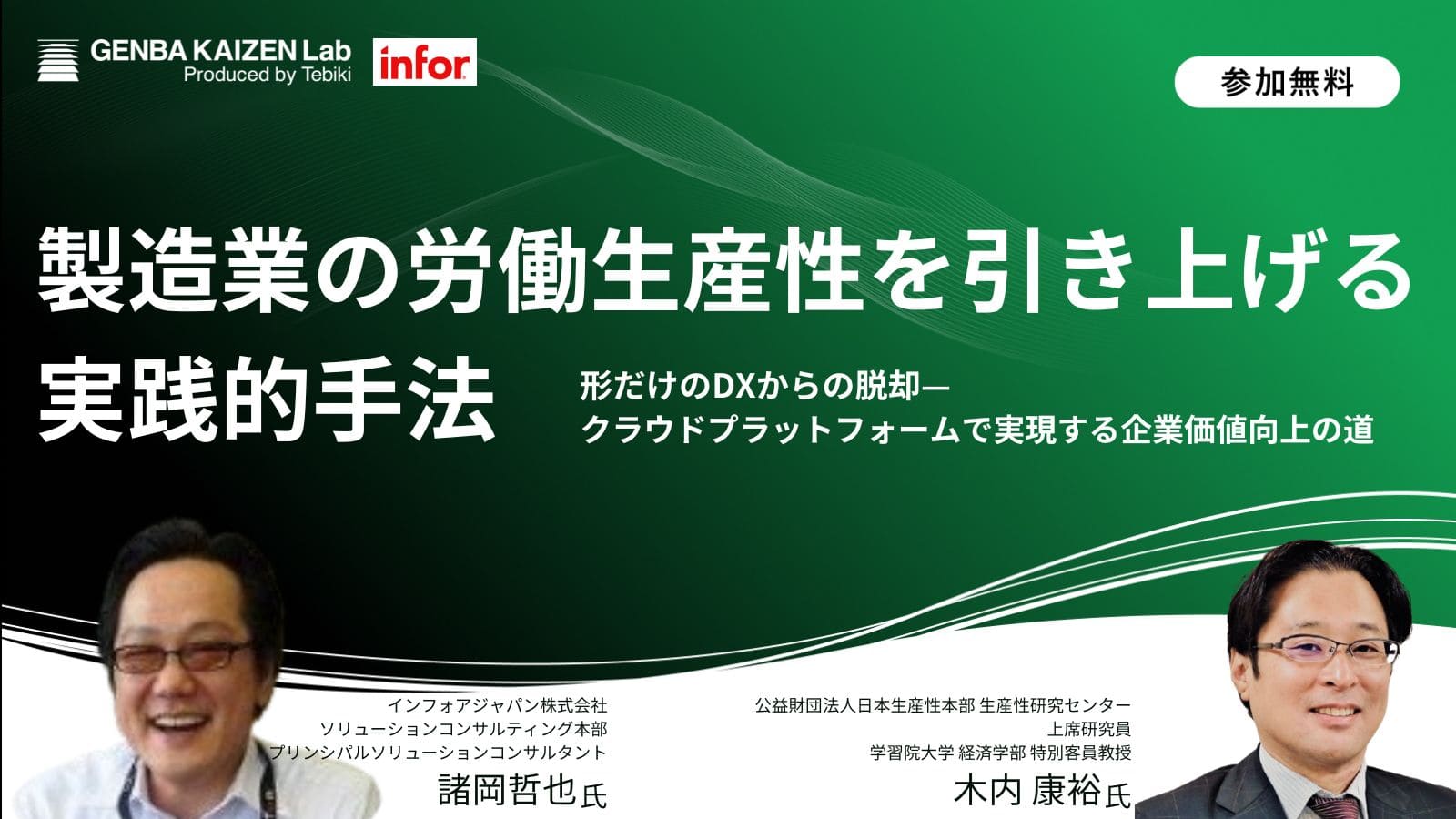 GENBA KAIZEN Lab
Produced by Tebiki

infor

参加無料

製造業の労働生産性を引き上げる実践的手法

形だけのDXからの脱却—
クラウドプラットフォームで実現する企業価値向上の道

インフォアジャパン株式会社
ソリューションコンサルティング本部
プリンシパルソリューションコンサルタント
諸岡哲也氏

公益財団法人日本生産性本部 生産性研究センター
上席研究員
学習院大学 経済学部 特別客員教授
木内 康裕氏